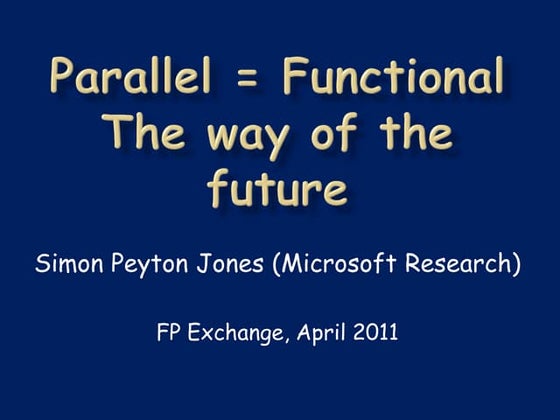 Parallel = Functional
The way of the future

Simon Peyton Jones (Microsoft Research)

FP Exchange, April 2011